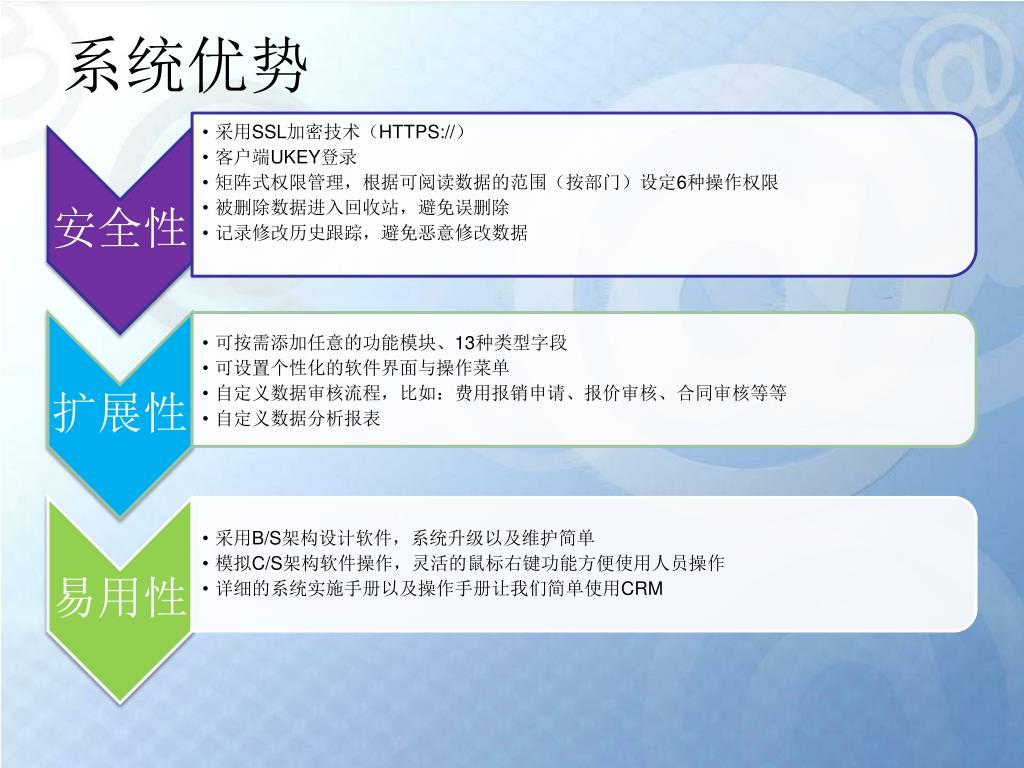 系统优势

安全性

• 采用SSL加密技术（HTTPS://）
• 客户端UKEY登录
• 矩阵式权限管理，根据可阅读数据的范围（按部门）设定6种操作权限
• 被删除数据进入回收站，避免误删除
• 记录修改历史跟踪，避免恶意修改数据

扩展性

• 可按需添加任意的功能模块、13种类型字段
• 可设置个性化的软件界面与操作菜单
• 自定义数据审核流程，比如：费用报销申请、报价审核、合同审核等等
• 自定义数据分析报表

易用性

• 采用B/S架构设计软件，系统升级以及维护简单
• 模拟C/S架构软件操作，灵活的鼠标右键功能方便使用人员操作
• 详细的系统实施手册以及操作手册让我们简单使用CRM